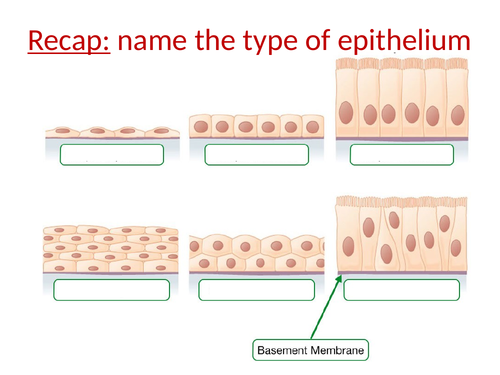 Recap: name the type of epithelium

Basement Membrane